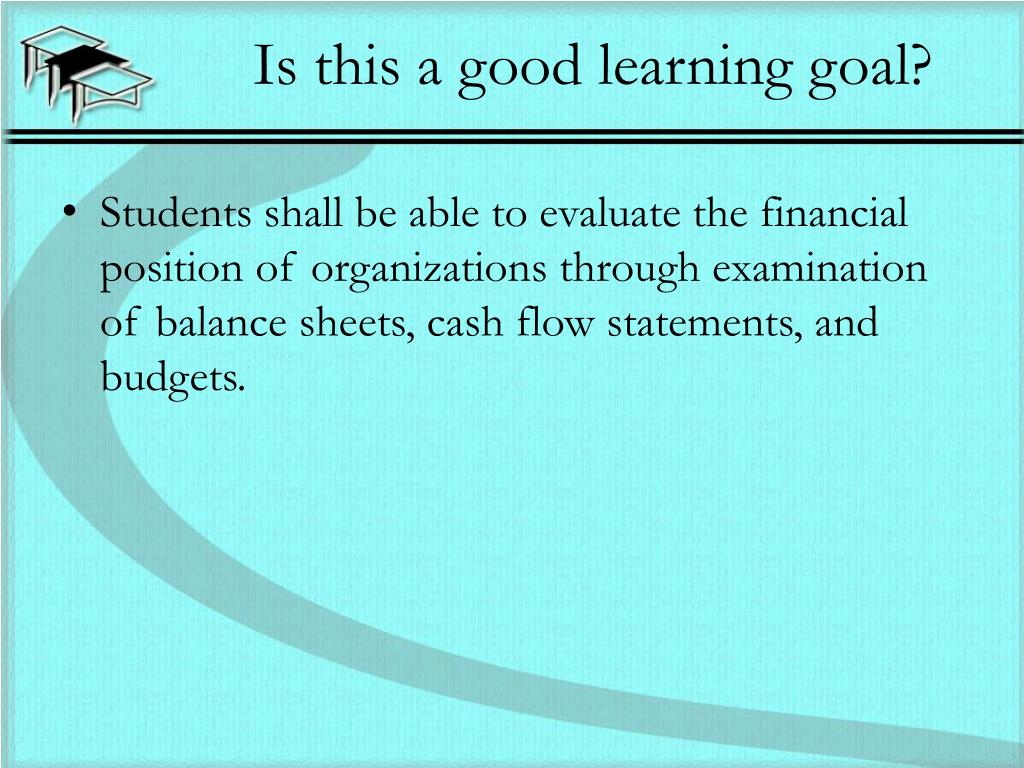 Is this a good learning goal?

• Students shall be able to evaluate the financial position of organizations through examination of balance sheets, cash flow statements, and budgets.